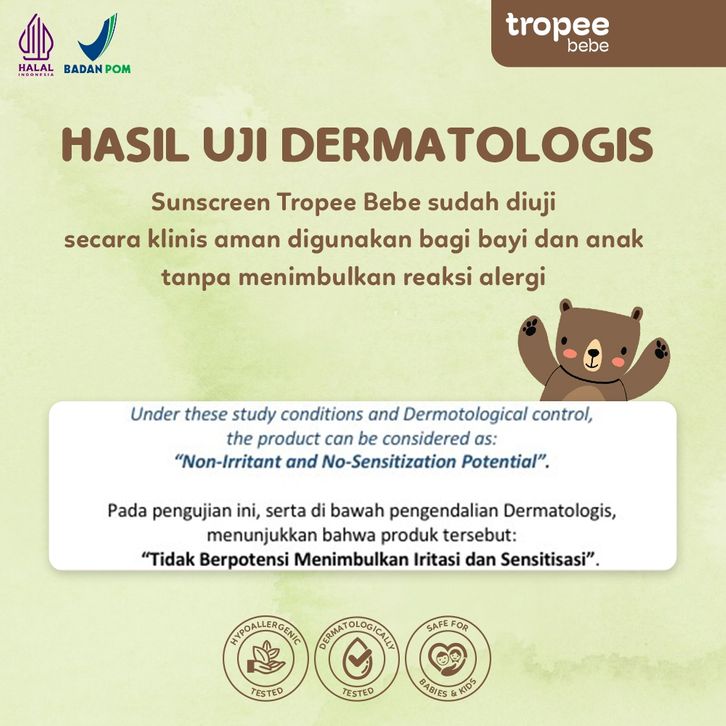 HALAL INDONESIA

BADAN POM

tropee bebe

HASIL UJI DERMATOLOGIS

Sunscreen Tropee Bebe sudah diuji secara klinis aman digunakan bagi bayi dan anak tanpa menimbulkan reaksi alergi

Under these study conditions and Dermotological control, the product can be considered as: "Non-Irritant and No-Sensitization Potential".

Pada pengujian ini, serta di bawah pengendalian Dermatologis, menunjukkan bahwa produk tersebut: "Tidak Berpotensi Menimbulkan Iritasi dan Sensitisasi".

HYPOALLERGENIC TESTED

DERMATOLOGICALLY TESTED

SAFE FOR BABIES & KIDS